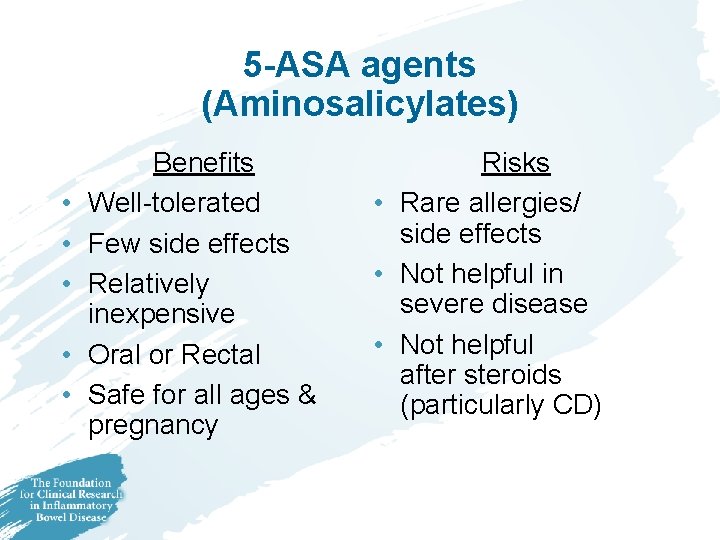 5-ASA agents
(Aminosalicylates)

Benefits
• Well-tolerated
• Few side effects
• Relatively inexpensive
• Oral or Rectal
• Safe for all ages & pregnancy

Risks
• Rare allergies/ side effects
• Not helpful in severe disease
• Not helpful after steroids (particularly CD)

The Foundation for Clinical Research in Inflammatory Bowel Disease